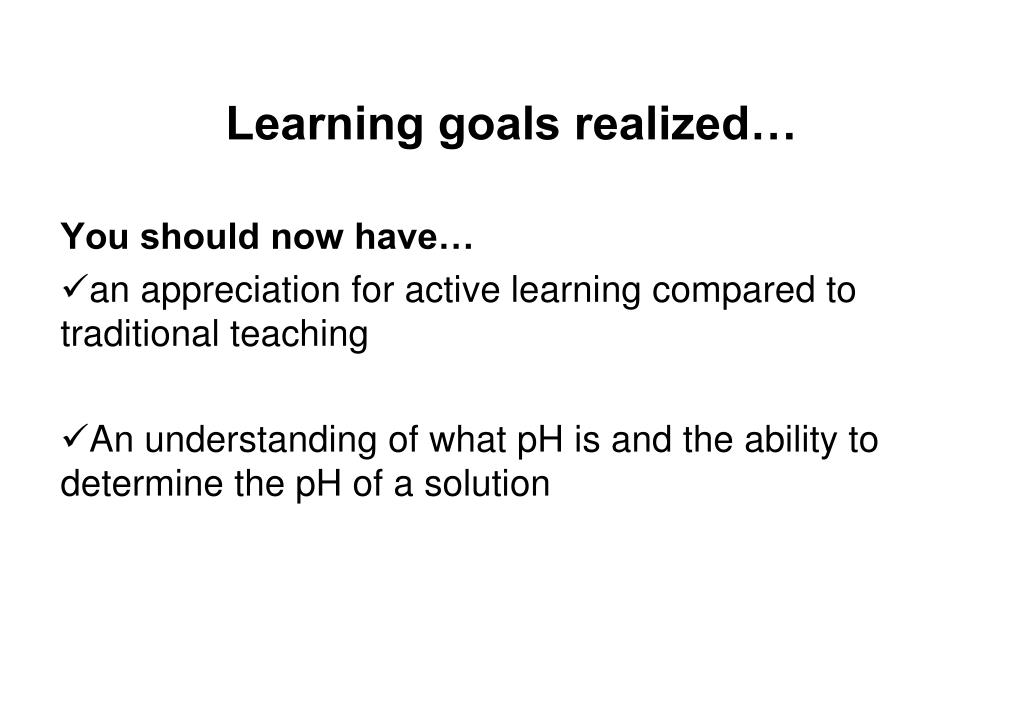 Learning goals realized…

You should now have…

✓an appreciation for active learning compared to traditional teaching

✓An understanding of what pH is and the ability to determine the pH of a solution